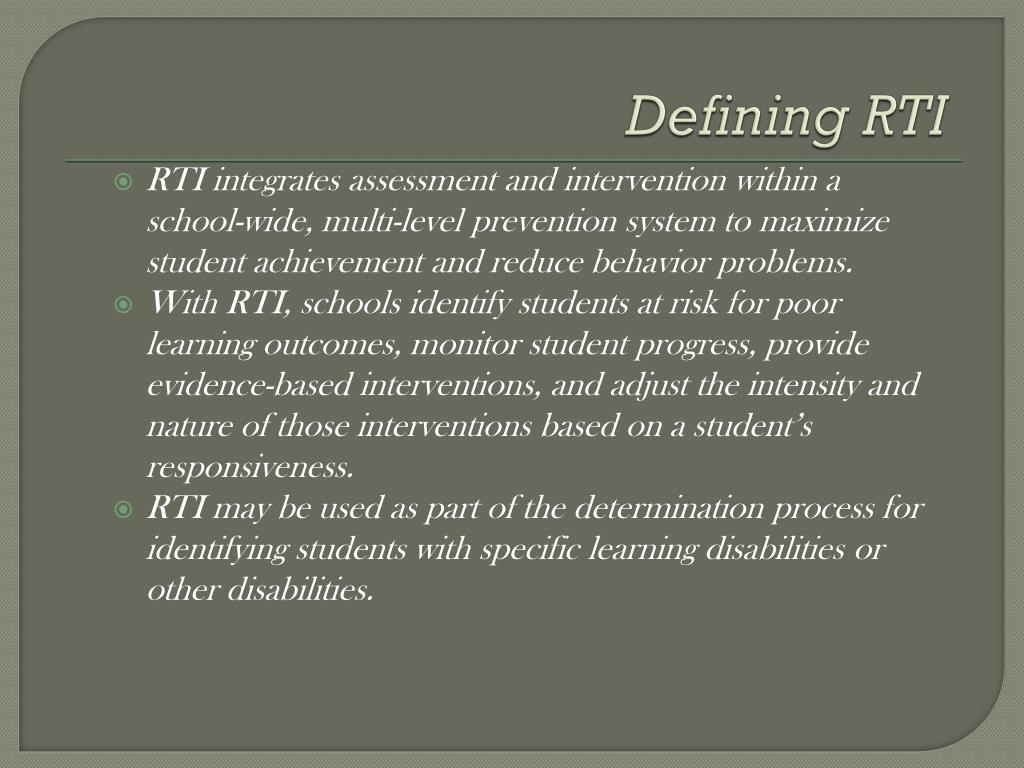 Defining RTI

RTI integrates assessment and intervention within a school-wide, multi-level prevention system to maximize student achievement and reduce behavior problems.

With RTI, schools identify students at risk for poor learning outcomes, monitor student progress, provide evidence-based interventions, and adjust the intensity and nature of those interventions based on a student's responsiveness.

RTI may be used as part of the determination process for identifying students with specific learning disabilities or other disabilities.